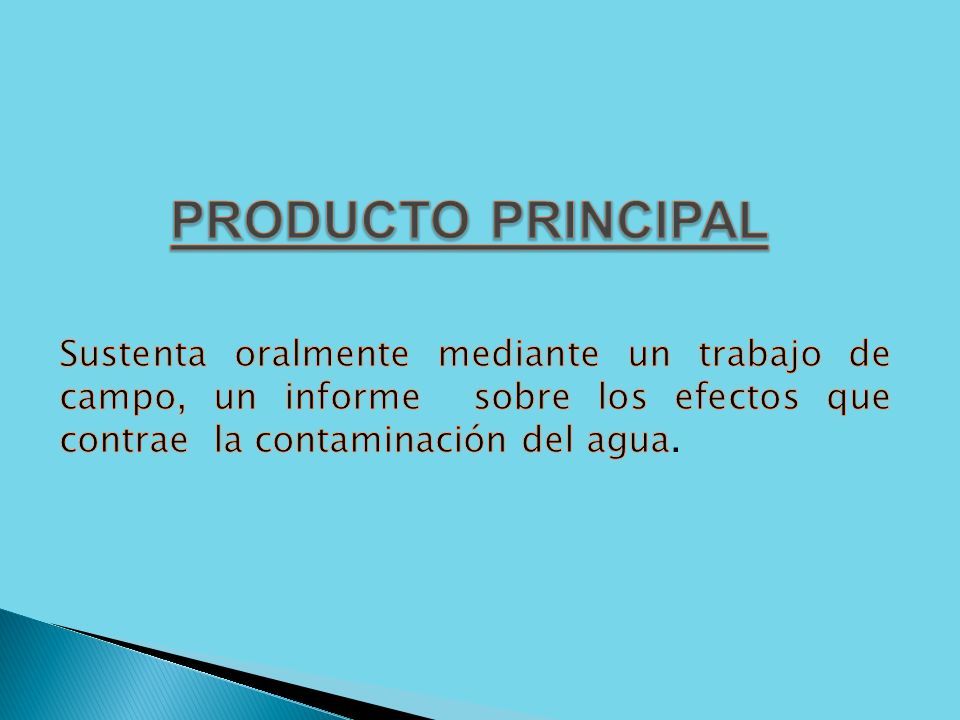 PRODUCTO PRINCIPAL

Sustenta oralmente mediante un trabajo de campo, un informe sobre los efectos que contrae la contaminación del agua.